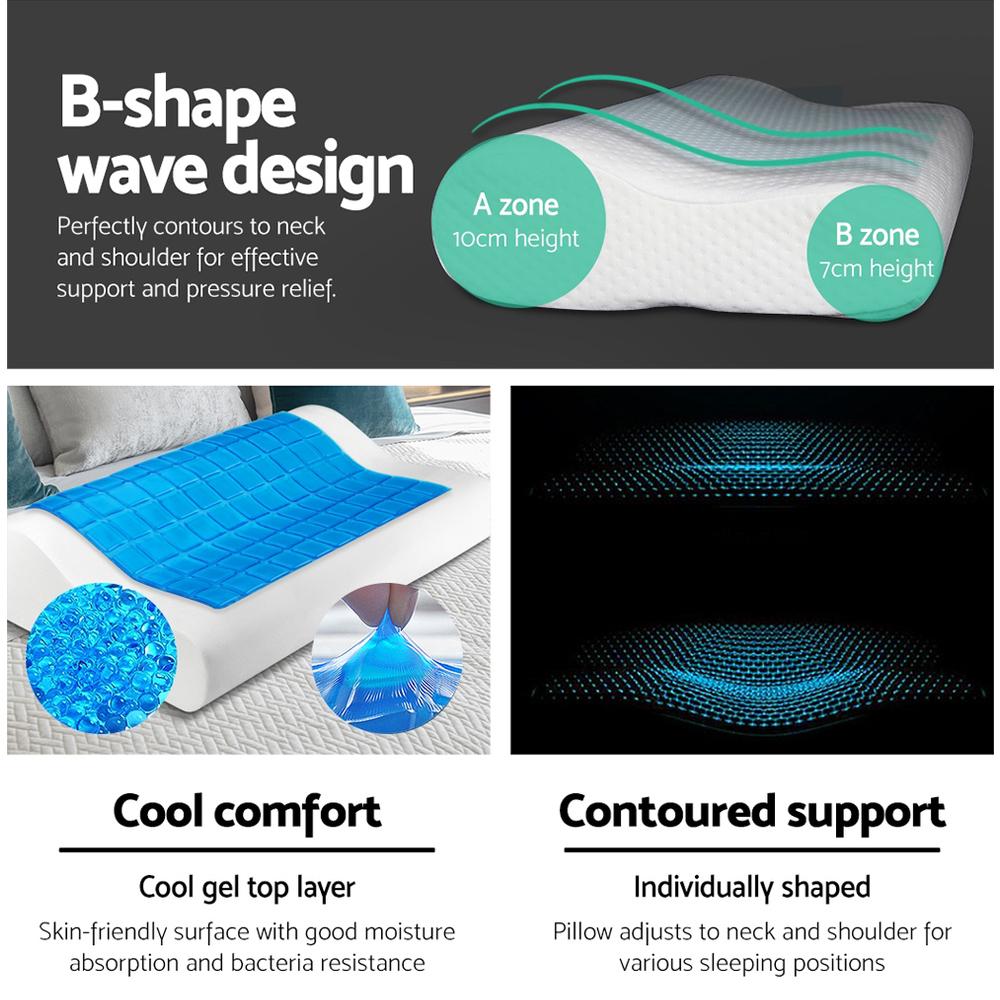 B-shape wave design

Perfectly contours to neck and shoulder for effective support and pressure relief.

A zone
10cm height

B zone
7cm height

Cool comfort

Cool gel top layer

Skin-friendly surface with good moisture absorption and bacteria resistance

Contoured support

Individually shaped

Pillow adjusts to neck and shoulder for various sleeping positions